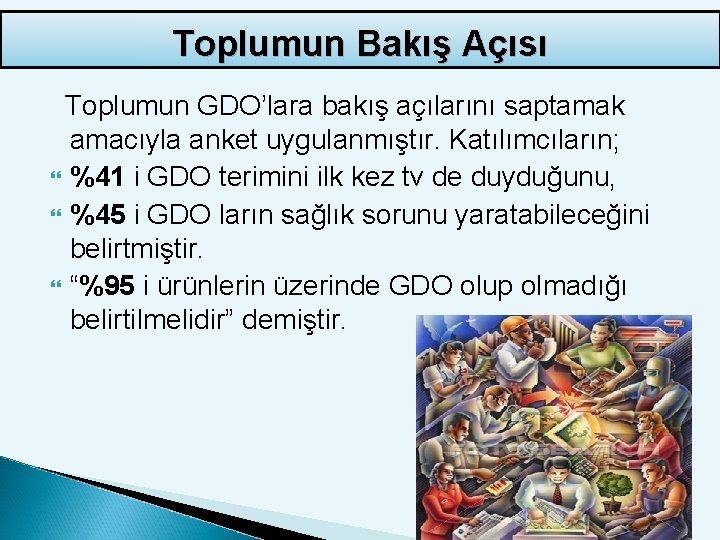 Toplumun Bakış Açısı

Toplumun GDO'lara bakış açılarını saptamak amacıyla anket uygulanmıştır. Katılımcıların;

%41 i GDO terimini ilk kez tv de duyduğunu,

%45 i GDO ların sağlık sorunu yaratabileceğini belirtmiştir.

"%95 i ürünlerin üzerinde GDO olup olmadığı belirtilmelidir" demiştir.